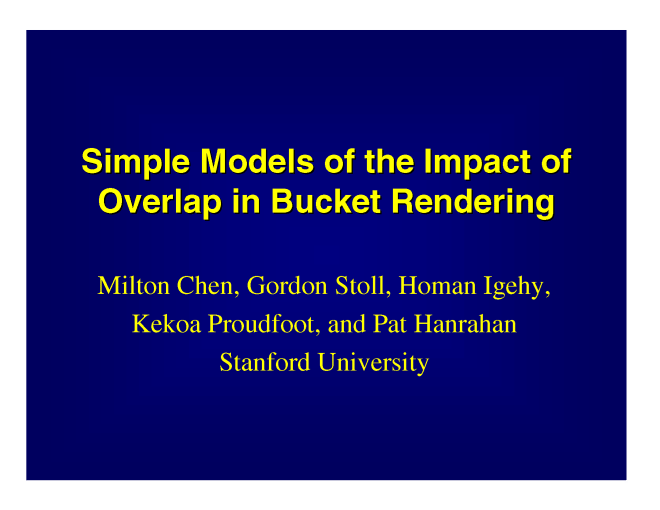 Simple Models of the Impact of Overlap in Bucket Rendering

Milton Chen, Gordon Stoll, Homan Igehy, Kekoa Proudfoot, and Pat Hanrahan
Stanford University